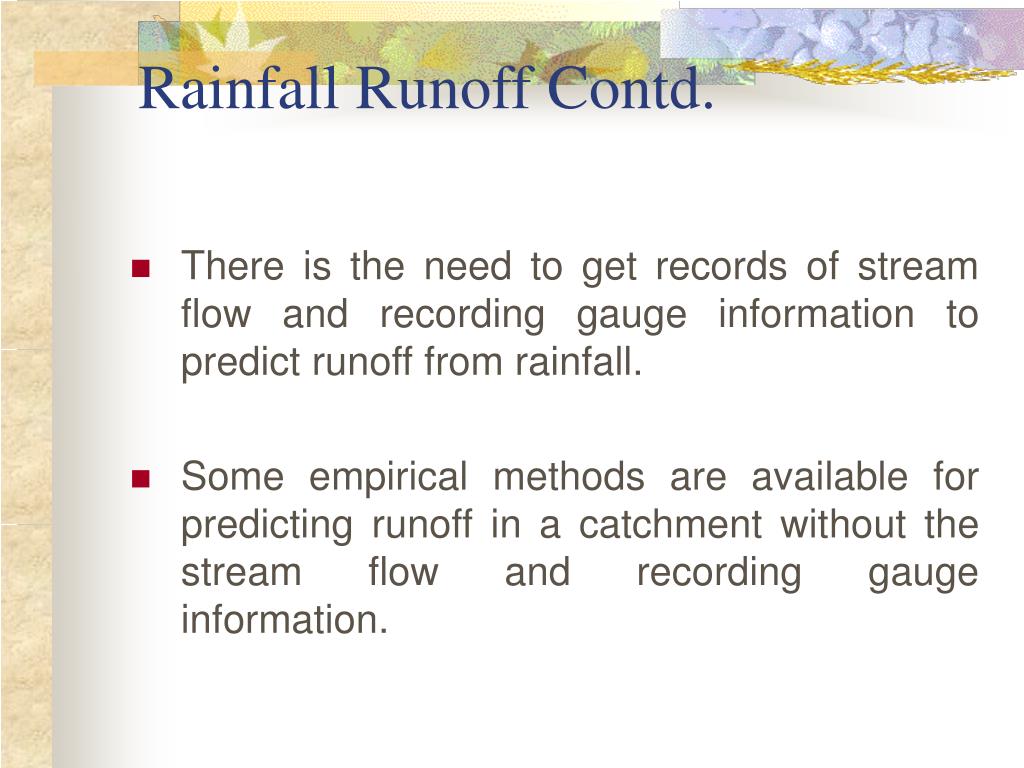 Rainfall Runoff Contd.

There is the need to get records of stream flow and recording gauge information to predict runoff from rainfall.

Some empirical methods are available for predicting runoff in a catchment without the stream flow and recording gauge information.